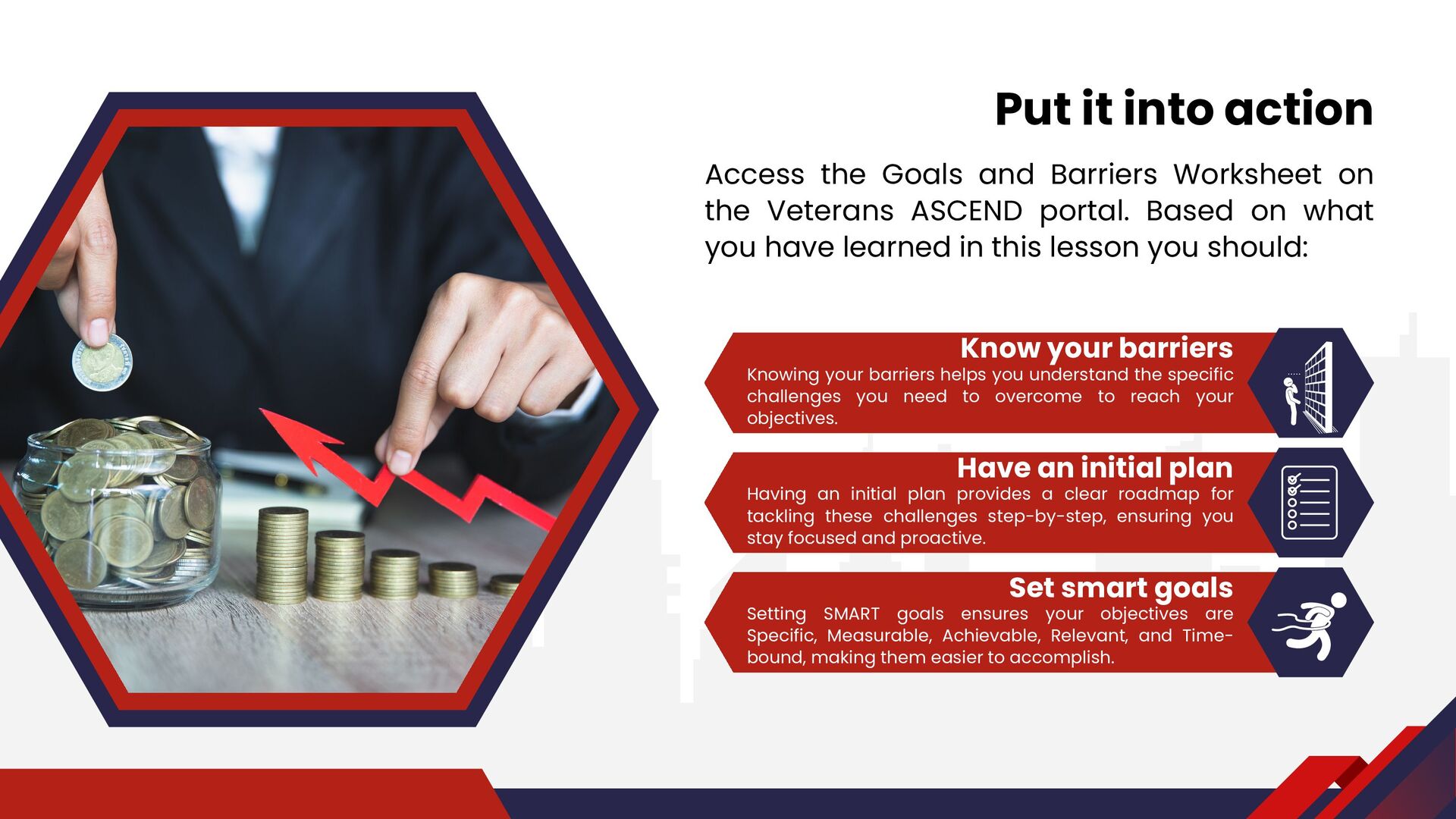 Put it into action

Access the Goals and Barriers Worksheet on the Veterans ASCEND portal. Based on what you have learned in this lesson you should:

Know your barriers
Knowing your barriers helps you understand the specific challenges you need to overcome to reach your objectives.

Have an initial plan
Having an initial plan provides a clear roadmap for tackling these challenges step-by-step, ensuring you stay focused and proactive.

Set smart goals
Setting SMART goals ensures your objectives are Specific, Measurable, Achievable, Relevant, and Time-bound, making them easier to accomplish.